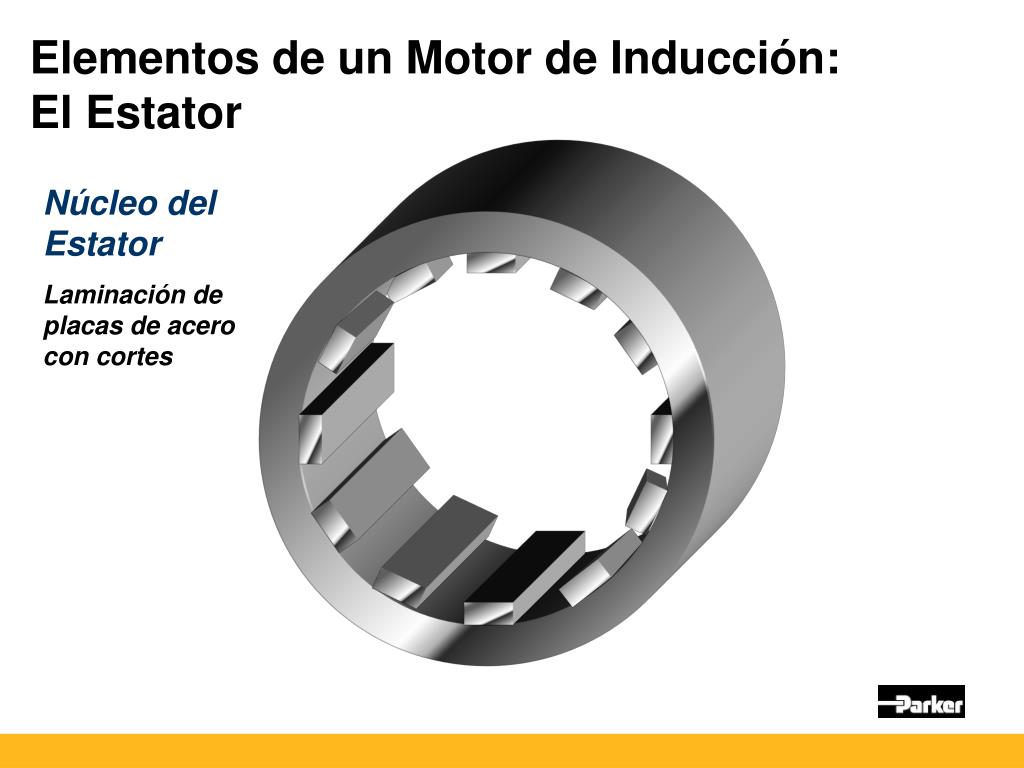 Elementos de un Motor de Inducción:
El Estator

Núcleo del Estator

Laminación de placas de acero con cortes

Parker